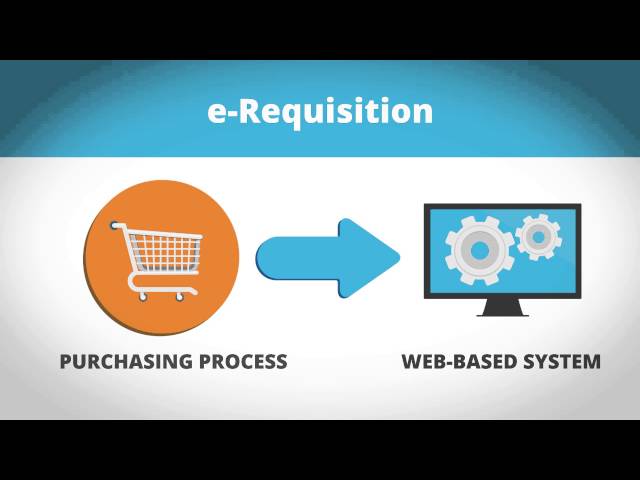 e-Requisition

PURCHASING PROCESS

WEB-BASED SYSTEM